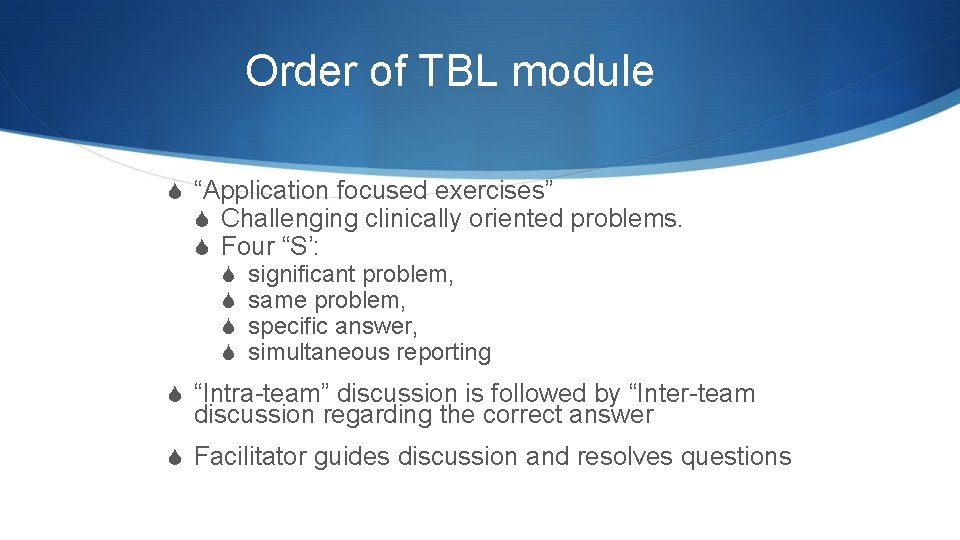 Order of TBL module

“Application focused exercises”
Challenging clinically oriented problems.
Four “S’:
significant problem,
same problem,
specific answer,
simultaneous reporting

“Intra-team” discussion is followed by “Inter-team discussion regarding the correct answer

Facilitator guides discussion and resolves questions